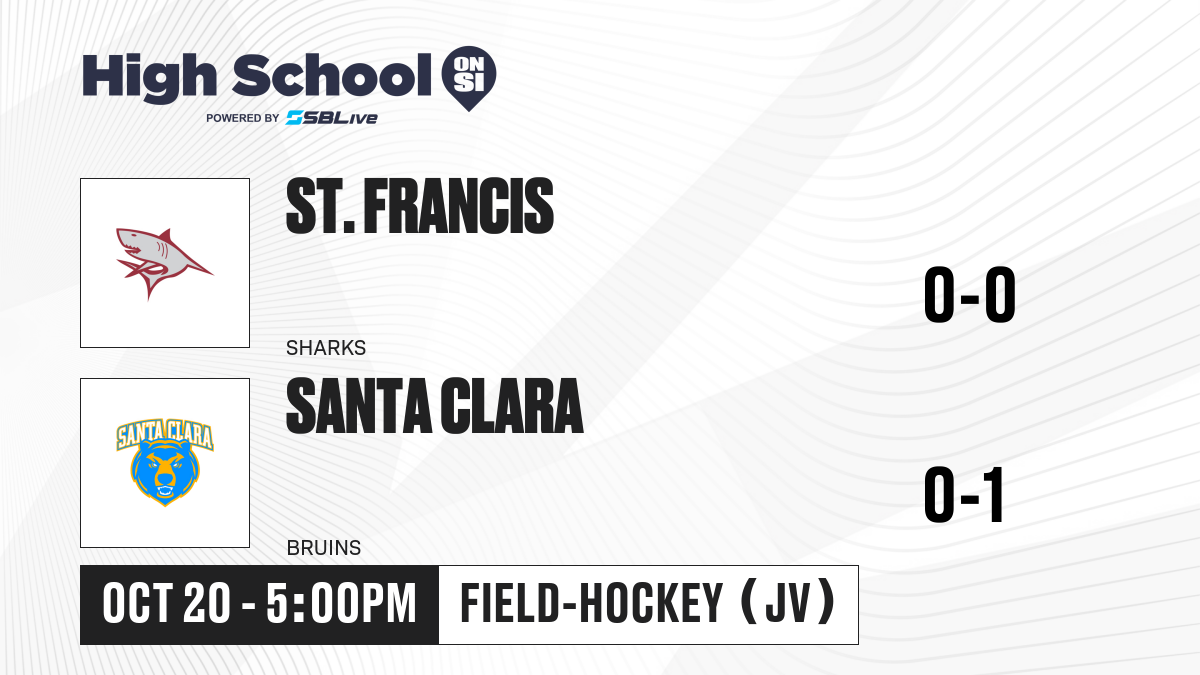 High School ON SI
POWERED BY SBLive

ST. FRANCIS
SHARKS
0-0

SANTA CLARA
SANTA CLARA
BRUINS
0-1

OCT 20 - 5:00PM
FIELD-HOCKEY (JV)